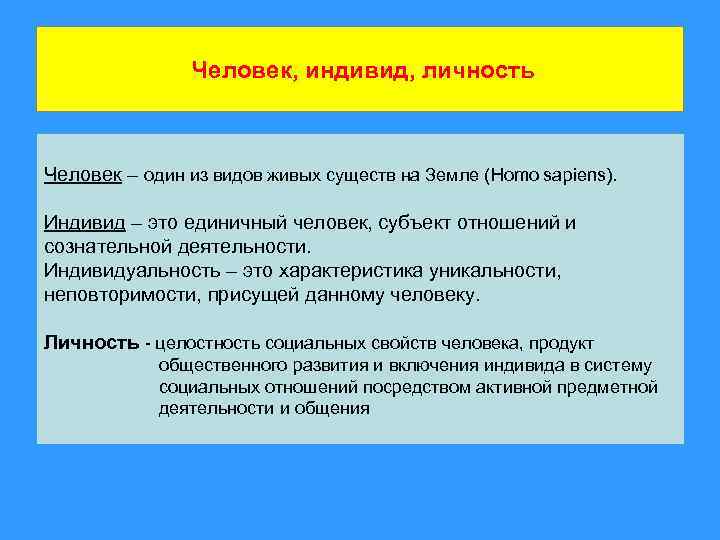 Человек, индивид, личность

Человек – один из видов живых существ на Земле (Homo sapiens).

Индивид – это единичный человек, субъект отношений и сознательной деятельности.
Индивидуальность – это характеристика уникальности, неповторимости, присущей данному человеку.

Личность - целостность социальных свойств человека, продукт общественного развития и включения индивида в систему социальных отношений посредством активной предметной деятельности и общения